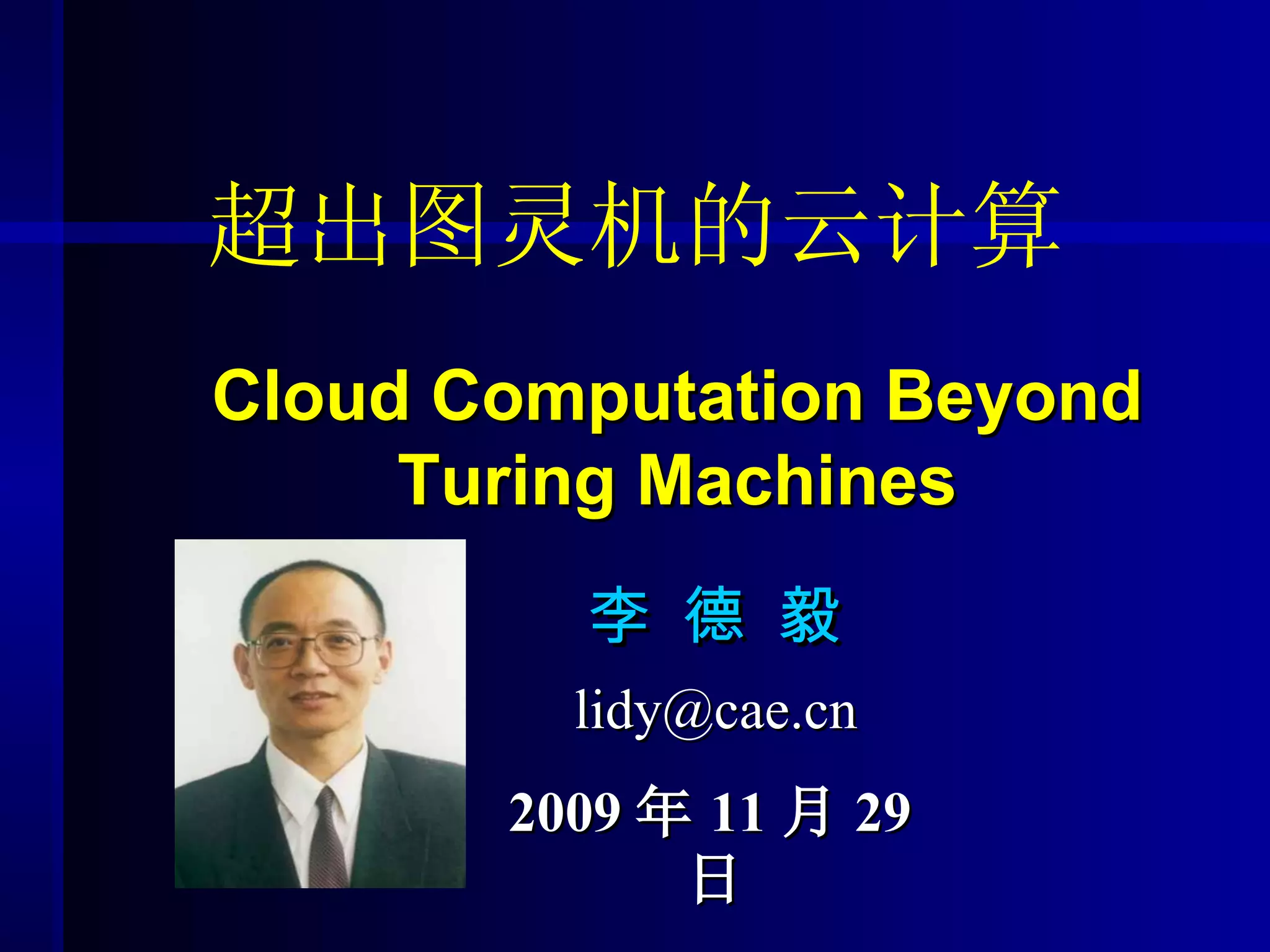 超出图灵机的云计算

Cloud Computation Beyond Turing Machines

李 德 毅

lidy@cae.cn

2009 年 11 月 29 日